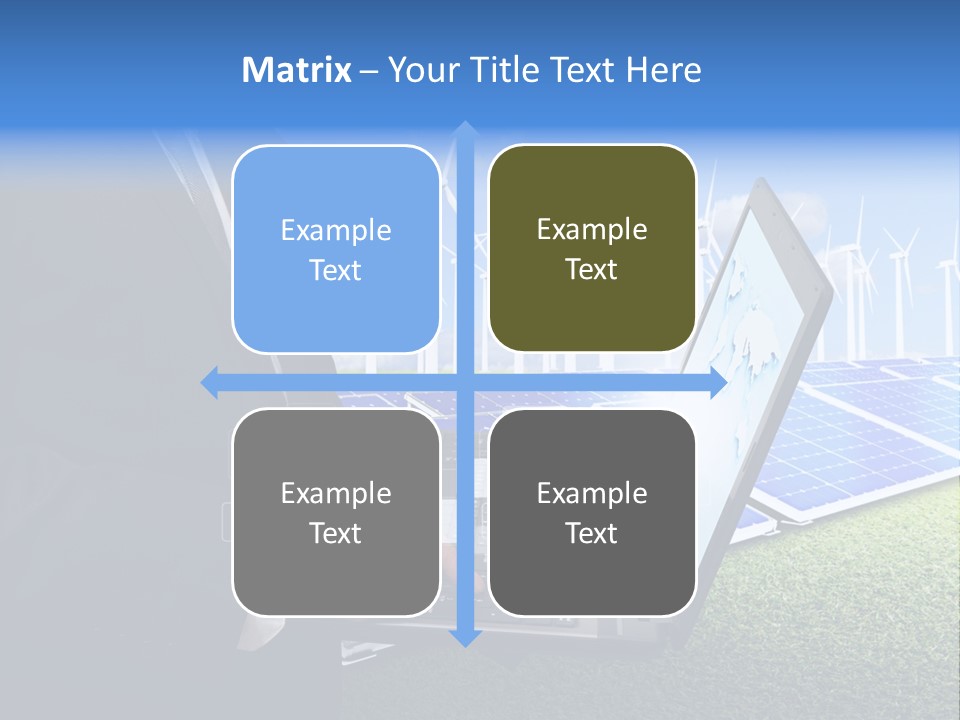 Matrix – Your Title Text Here

Example Text

Example Text

Example Text

Example Text